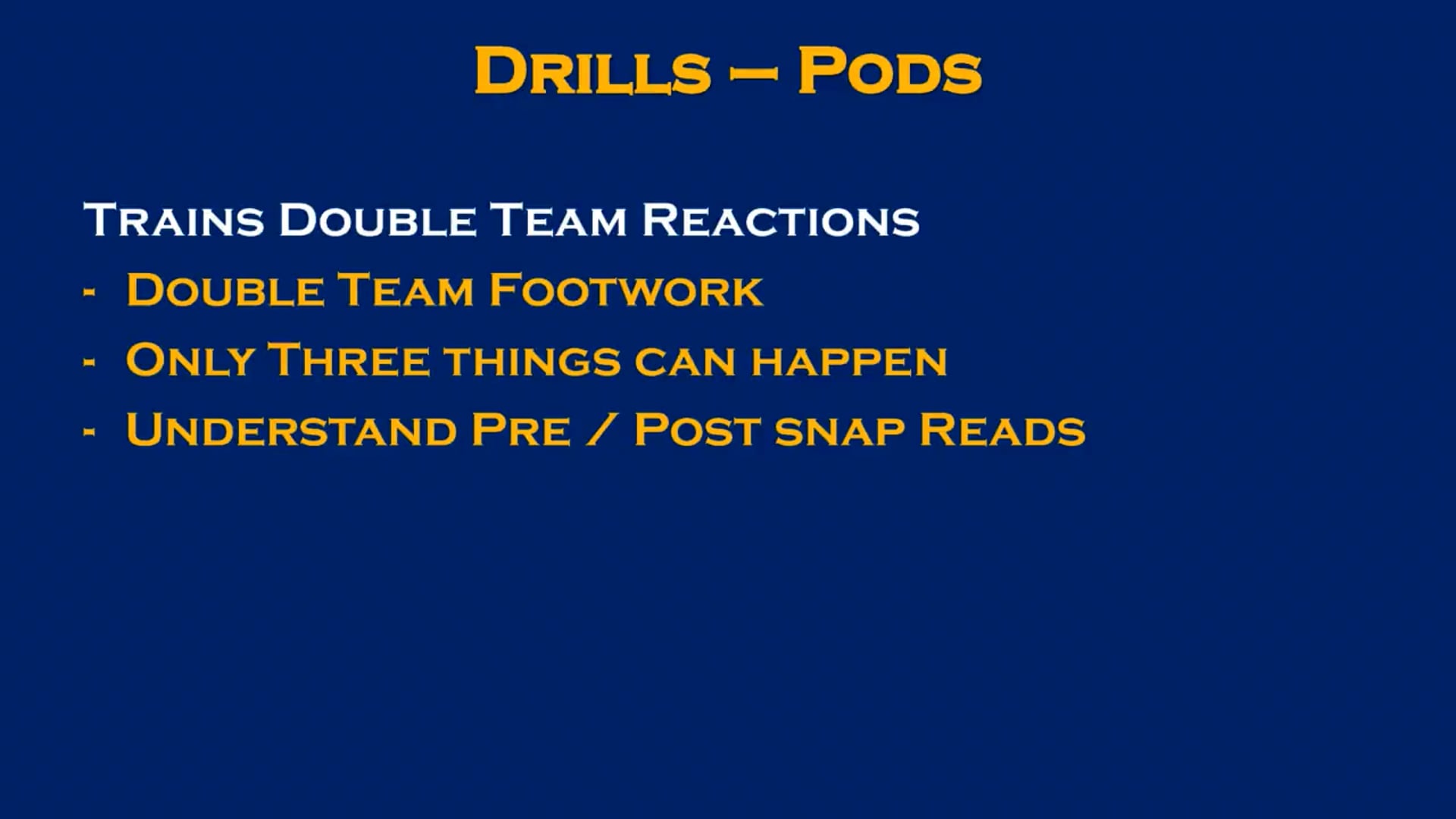 Drills – Pods

Trains Double Team Reactions

- Double Team Footwork
- Only Three things can happen
- Understand Pre / Post snap Reads